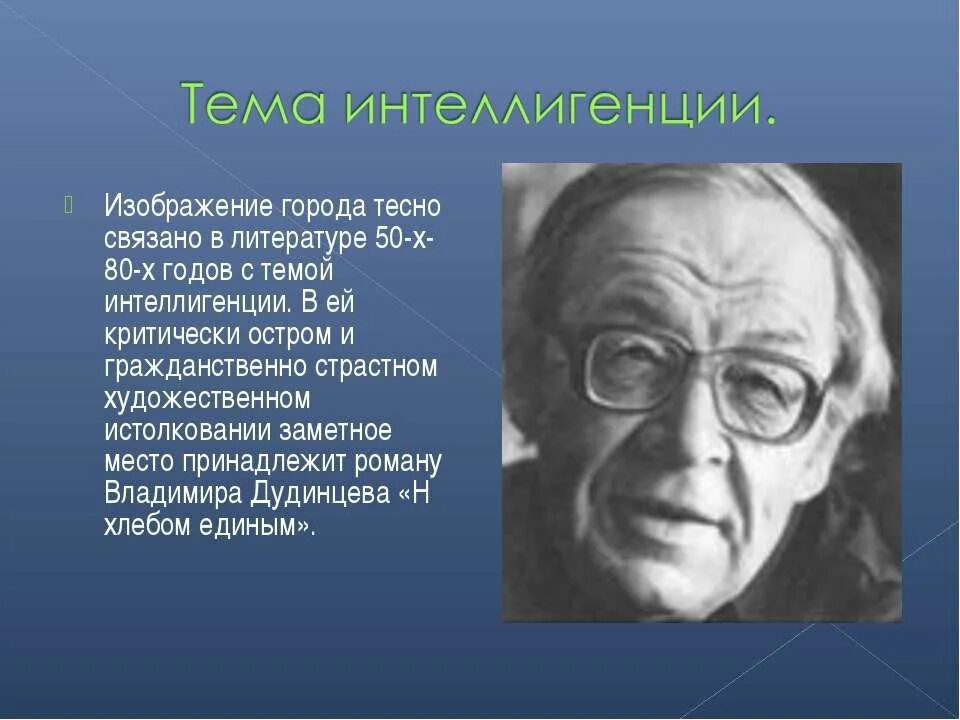 Тема интеллигенции.

Изображение города тесно связано в литературе 50-х-80-х годов с темой интеллигенции. В ей критически остром и гражданственно страстном художественном истолковании заметное место принадлежит роману Владимира Дудинцева «Н хлебом единым».